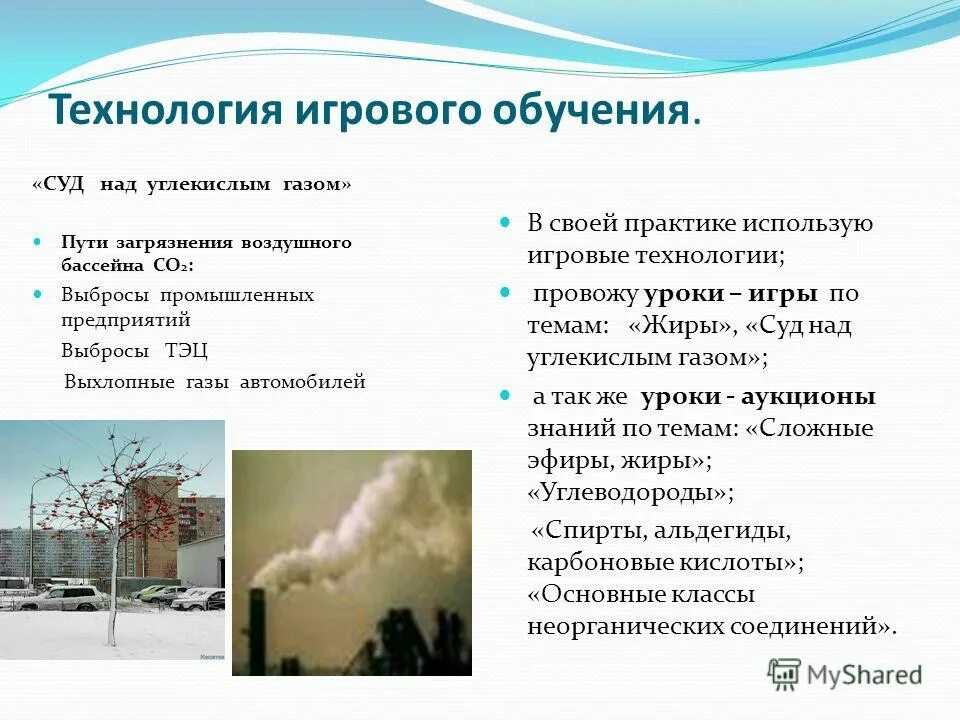 Технология игрового обучения.

«СУД над углекислым газом»

Пути загрязнения воздушного бассейна $CO_2$:

Выбросы промышленных предприятий

Выбросы ТЭЦ

Выхлопные газы автомобилей

В своей практике использую игровые технологии;

провожу уроки – игры по темам: «Жиры», «Суд над углекислым газом»;

а так же уроки - аукционы знаний по темам: «Сложные эфиры, жиры»; «Углеводороды»;

«Спирты, альдегиды, карбоновые кислоты»; «Основные классы неорганических соединений».

MyShared